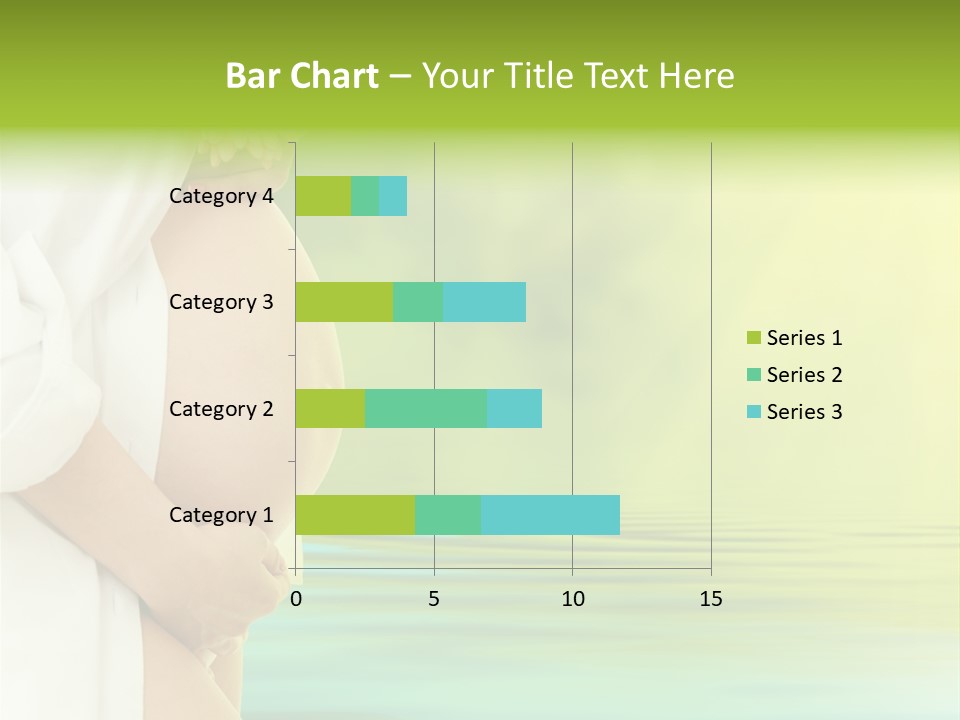 Bar Chart – Your Title Text Here

Category 4
Category 3
Category 2
Category 1

0
5
10
15

Series 1
Series 2
Series 3